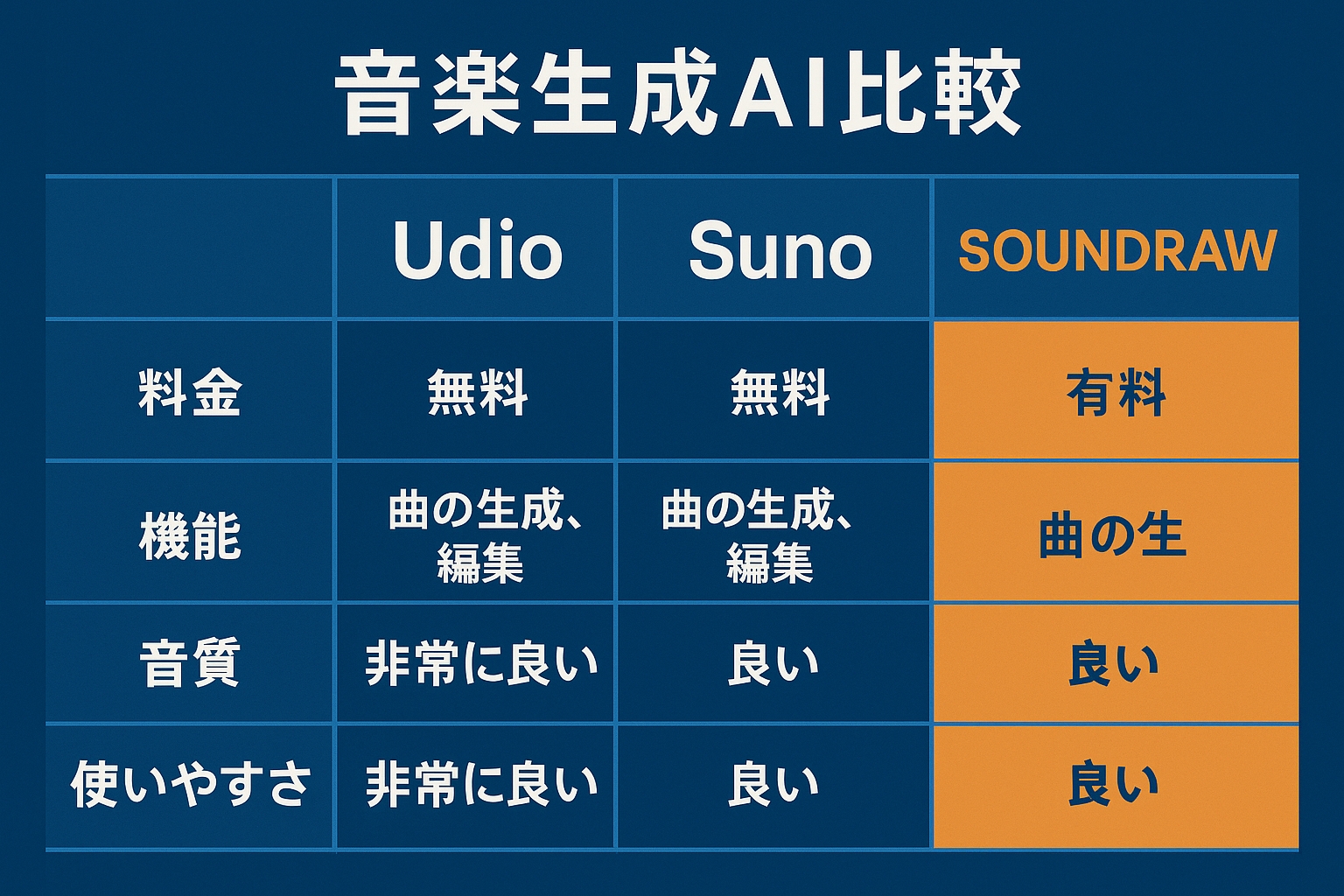 音楽生成AI比較

| | Udio | Suno | SOUNDRAW |
|---|---|---|---|
| 料金 | 無料 | 無料 | 有料 |
| 機能 | 曲の生成、編集 | 曲の生成、編集 | 曲の生 |
| 音質 | 非常に良い | 良い | 良い |
| 使いやすさ | 非常に良い | 良い | 良い |